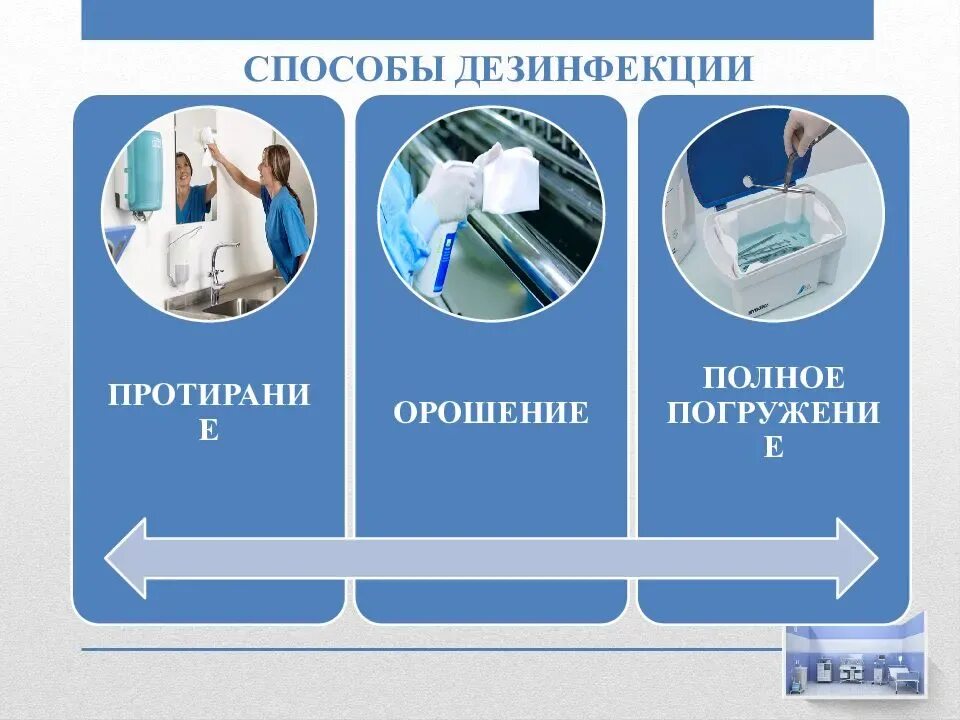 СПОСОБЫ ДЕЗИНФЕКЦИИ

ПРОТИРАНИЕ

ОРОШЕНИЕ

ПОЛНОЕ ПОГРУЖЕНИЕ